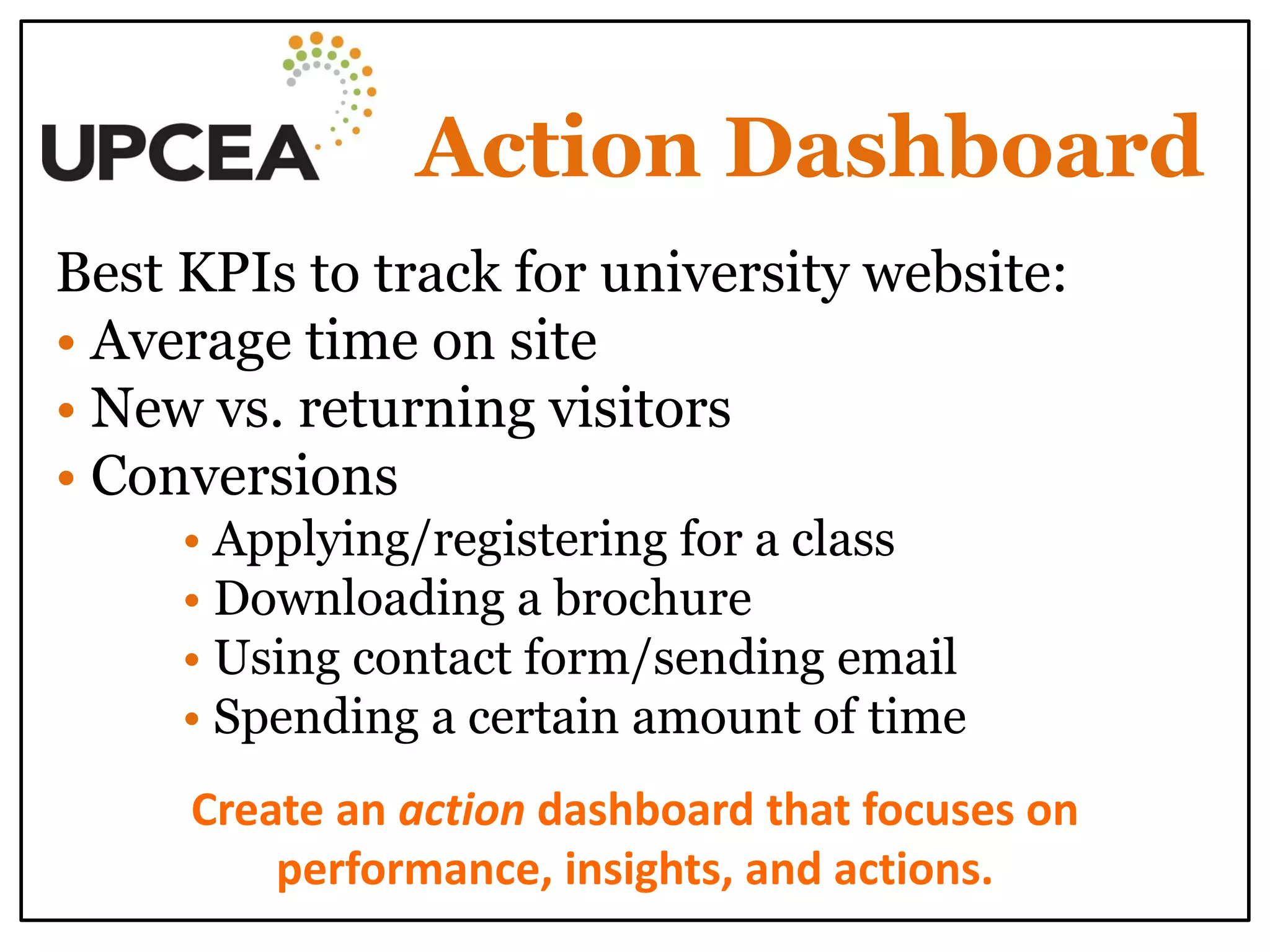 UPCEA

Action Dashboard

Best KPIs to track for university website:
• Average time on site
• New vs. returning visitors
• Conversions
  • Applying/registering for a class
  • Downloading a brochure
  • Using contact form/sending email
  • Spending a certain amount of time

Create an action dashboard that focuses on performance, insights, and actions.